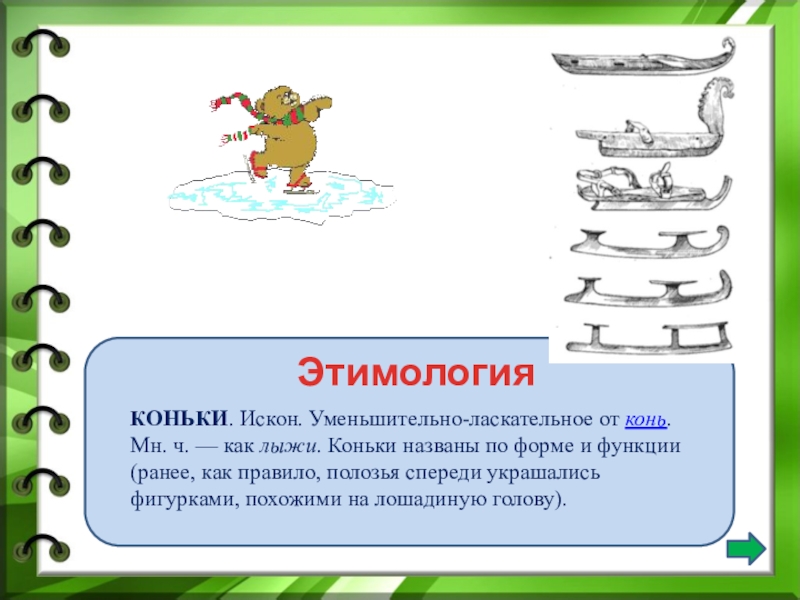 Этимология

КОНЬКИ. Искон. Уменьшительно-ласкательное от конь. Мн. ч. — как лыжи. Коньки названы по форме и функции (ранее, как правило, полозья спереди украшались фигурками, похожими на лошадиную голову).